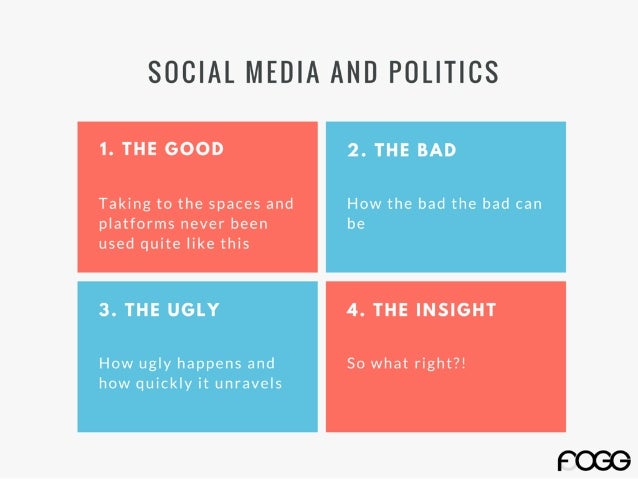 SOCIAL MEDIA AND POLITICS

1. THE GOOD

Taking to the spaces and platforms never been used quite like this

2. THE BAD

How the bad the bad can be

3. THE UGLY

How ugly happens and how quickly it unravels

4. THE INSIGHT

So what right?!

FOGG